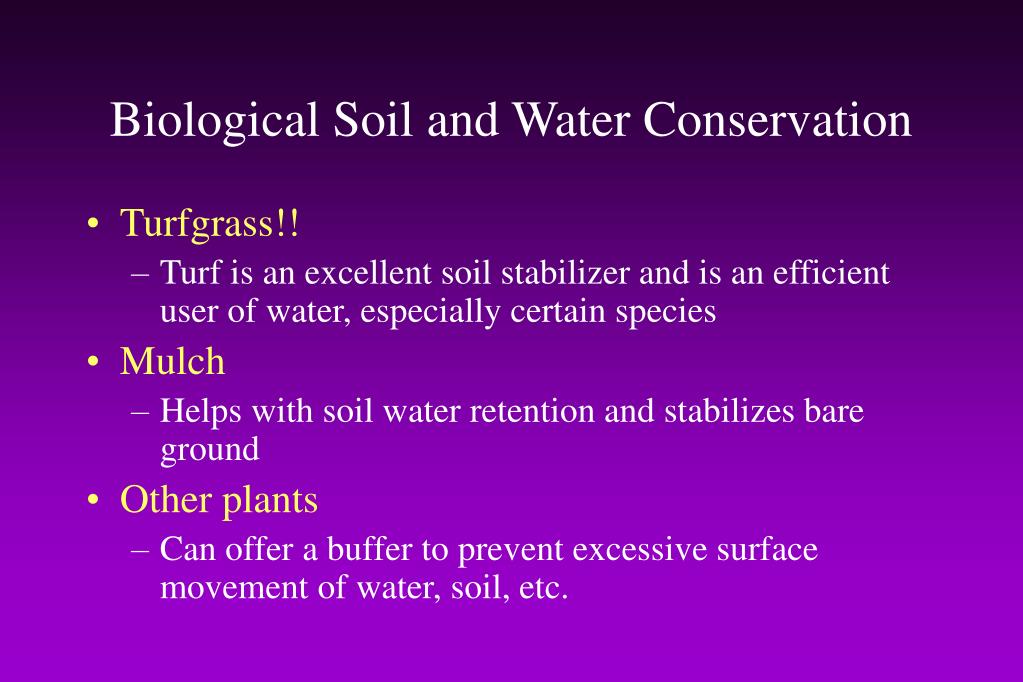 Biological Soil and Water Conservation

• Turfgrass!!
 – Turf is an excellent soil stabilizer and is an efficient user of water, especially certain species
• Mulch
 – Helps with soil water retention and stabilizes bare ground
• Other plants
 – Can offer a buffer to prevent excessive surface movement of water, soil, etc.